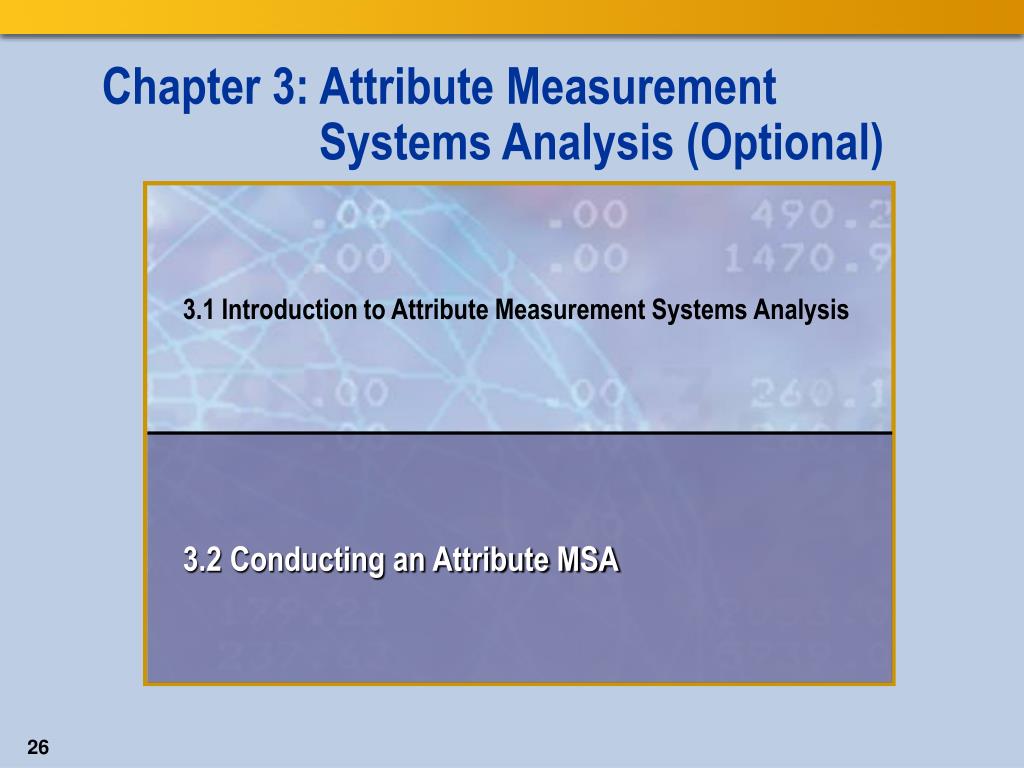 Chapter 3: Attribute Measurement Systems Analysis (Optional)

3.1 Introduction to Attribute Measurement Systems Analysis

3.2 Conducting an Attribute MSA

26